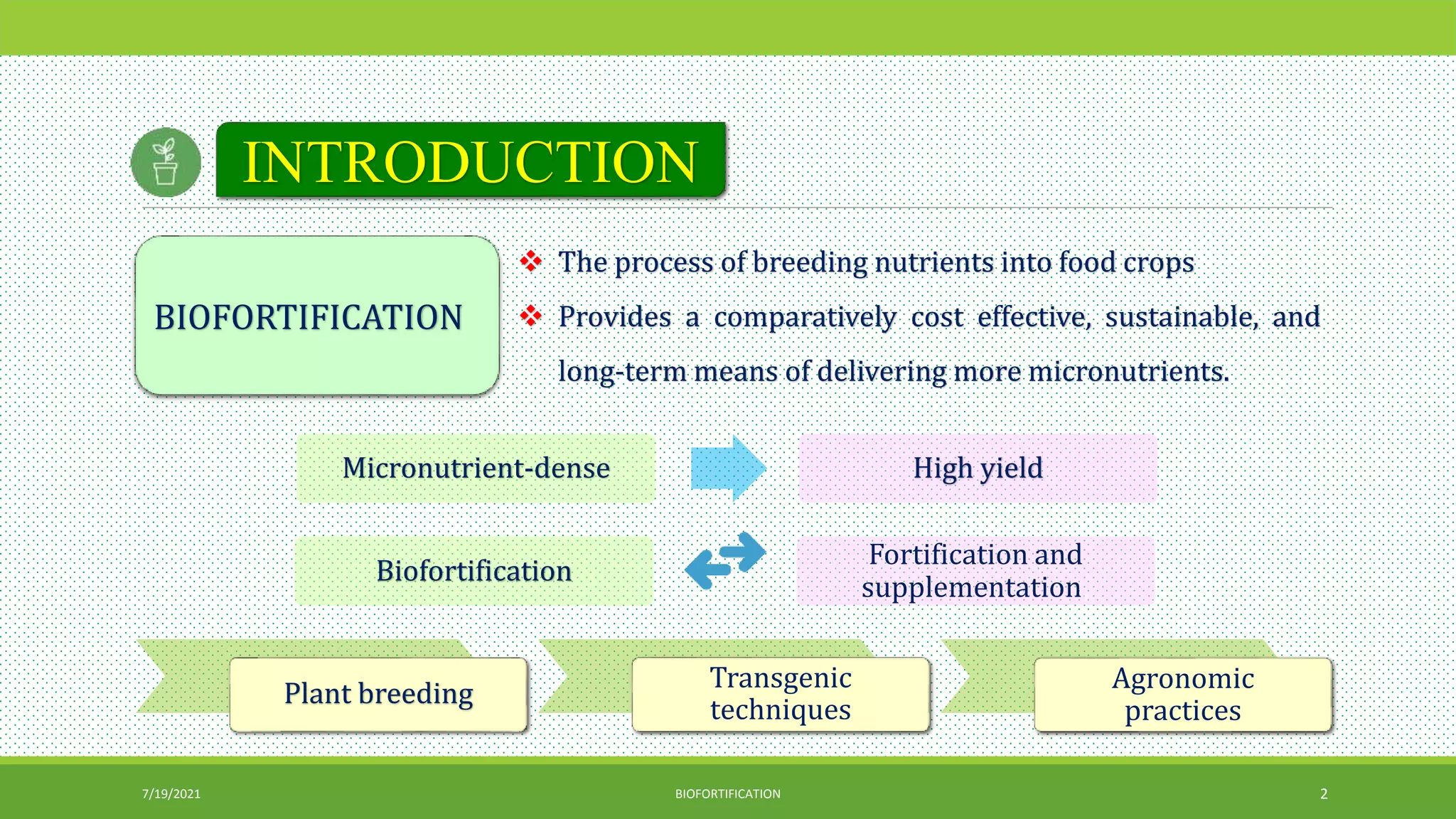 INTRODUCTION

BIOFORTIFICATION

❖ The process of breeding nutrients into food crops

❖ Provides a comparatively cost effective, sustainable, and long-term means of delivering more micronutrients.

Micronutrient-dense

High yield

Biofortification

Fortification and supplementation

Plant breeding

Transgenic techniques

Agronomic practices

7/19/2021

BIOFORTIFICATION

2